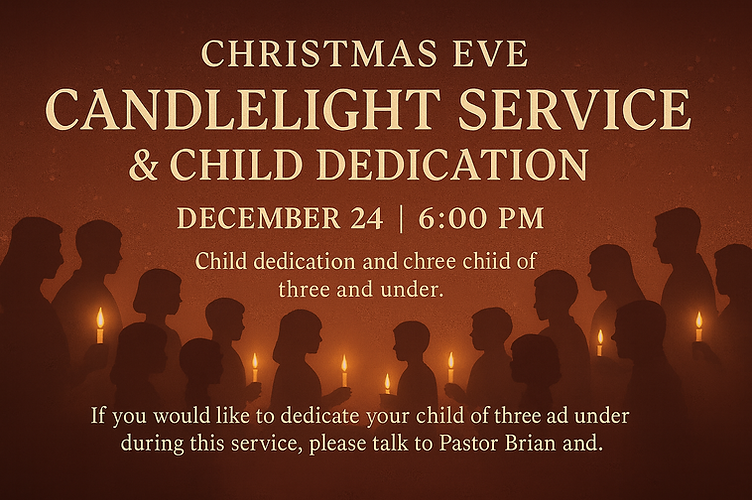 CHRISTMAS EVE
CANDLELIGHT SERVICE
& CHILD DEDICATION

DECEMBER 24 | 6:00 PM

Child dedication and chree chiid of three and under.

If you would like to dedicate your child of three ad under during this service, please talk to Pastor Brian and.